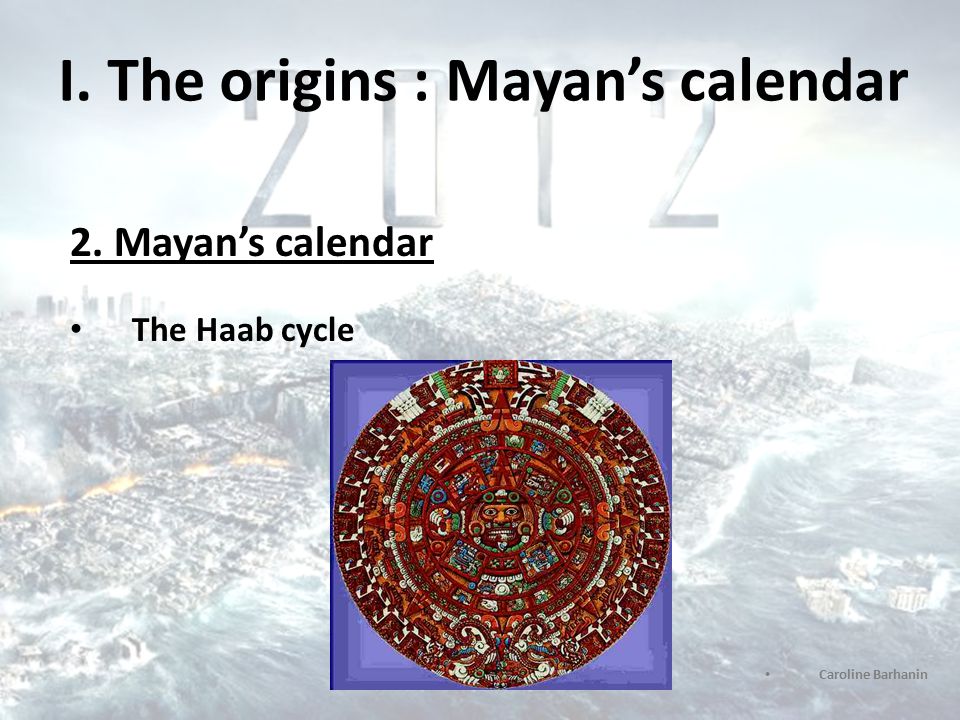 I. The origins : Mayan's calendar

2012

2. Mayan's calendar

• The Haab cycle

• Caroline Barhanin